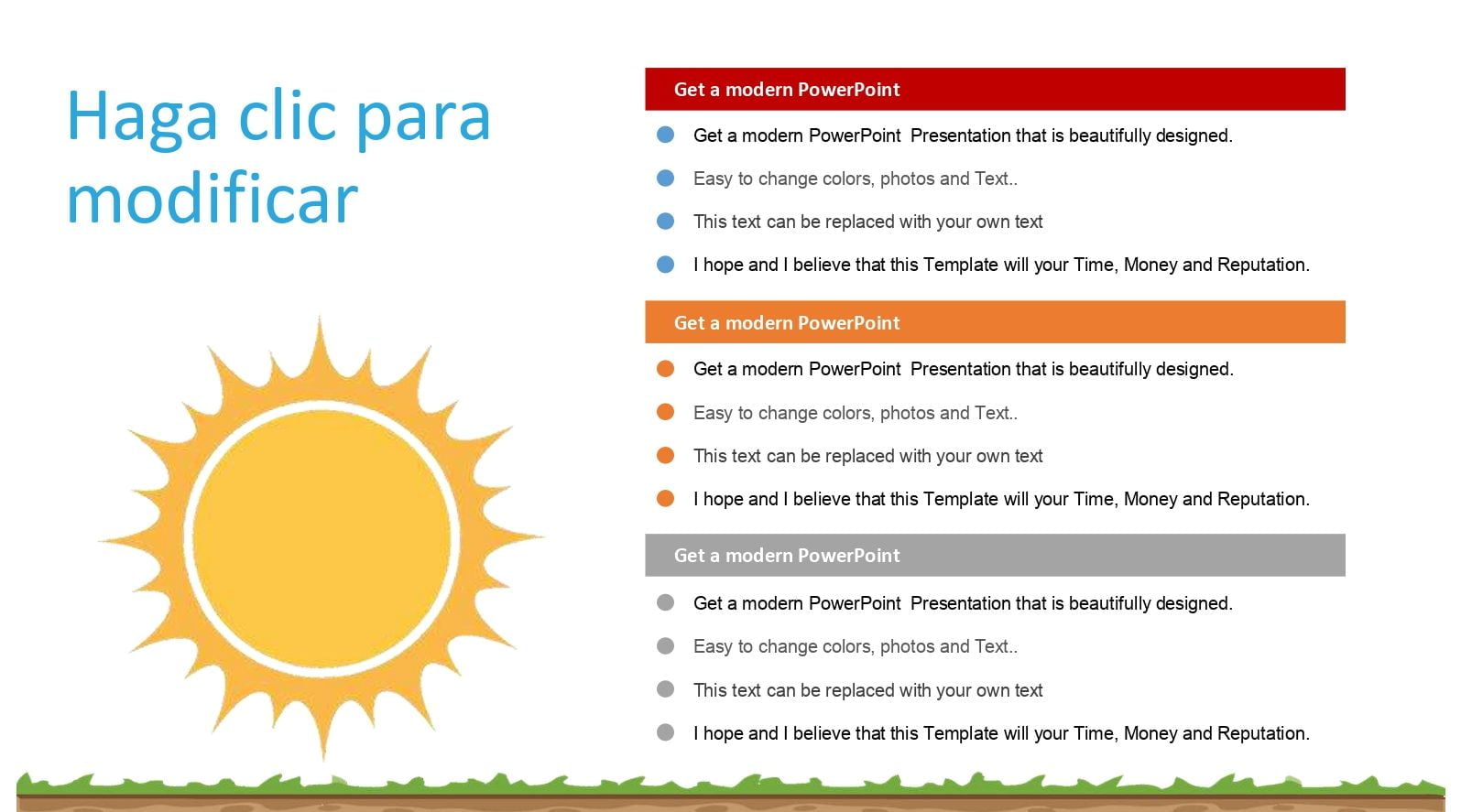 Haga clic para modificar

Get a modern PowerPoint

Get a modern PowerPoint Presentation that is beautifully designed.

Easy to change colors, photos and Text..

This text can be replaced with your own text

I hope and I believe that this Template will your Time, Money and Reputation.

Get a modern PowerPoint

Get a modern PowerPoint Presentation that is beautifully designed.

Easy to change colors, photos and Text..

This text can be replaced with your own text

I hope and I believe that this Template will your Time, Money and Reputation.

Get a modern PowerPoint

Get a modern PowerPoint Presentation that is beautifully designed.

Easy to change colors, photos and Text..

This text can be replaced with your own text

I hope and I believe that this Template will your Time, Money and Reputation.